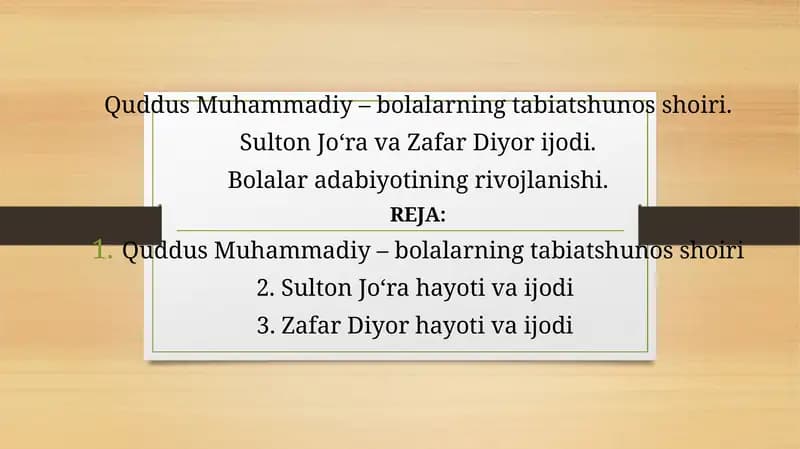 Quddus Muhammadiy – bolalarning tabiatshunos shoiri.
Sulton Jo‘ra va Zafar Diyor ijodi.
Bolalar adabiyotining rivojlanishi.

REJA:

1. Quddus Muhammadiy – bolalarning tabiatshunos shoiri
2. Sulton Jo‘ra hayoti va ijodi
3. Zafar Diyor hayoti va ijodi